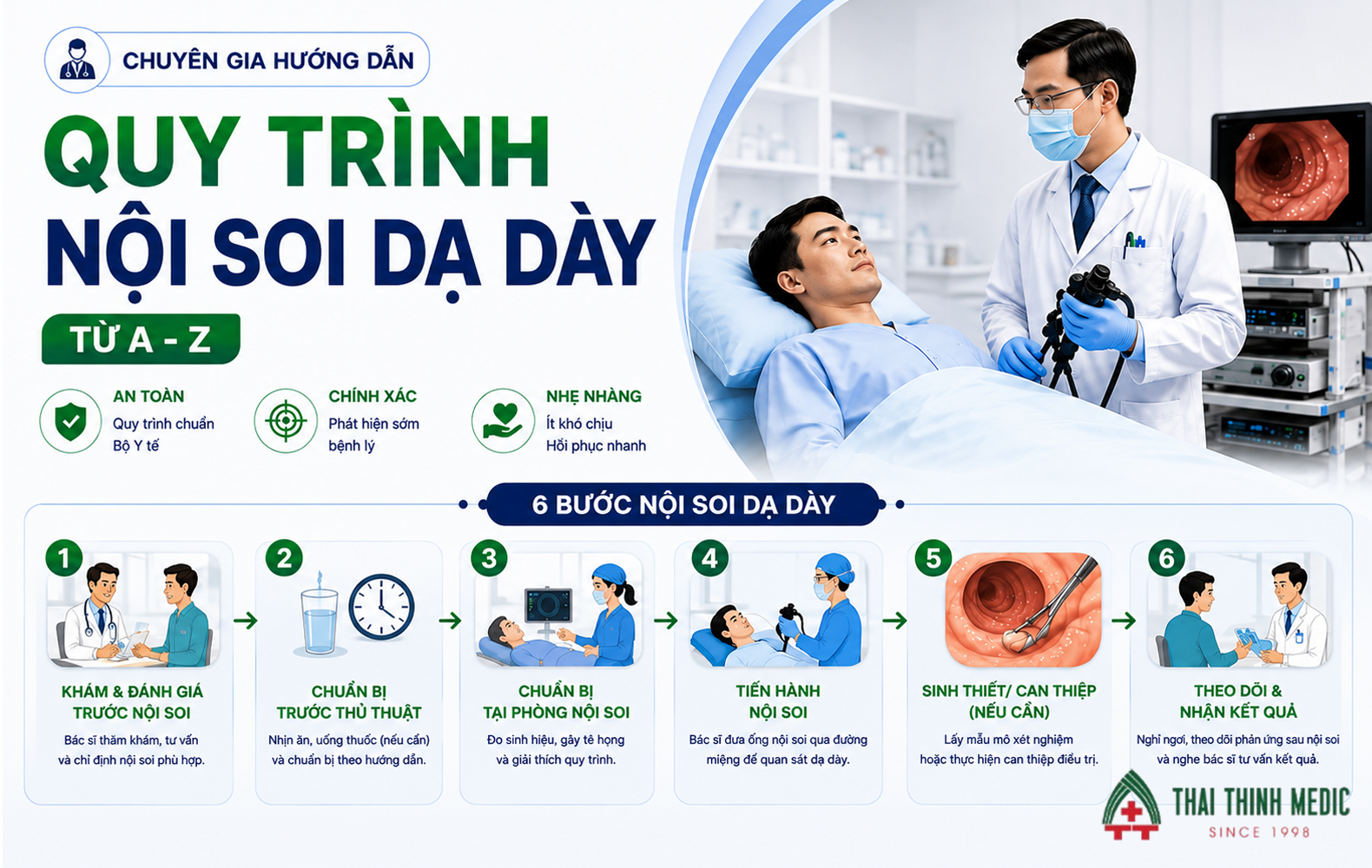 CHUYÊN GIA HƯỚNG DẪN

QUY TRÌNH
NỘI SOI DẠ DÀY

TỪ A - Z

AN TOÀN
Quy trình chuẩn Bộ Y tế

CHÍNH XÁC
Phát hiện sớm bệnh lý

NHẸ NHÀNG
Ít khó chịu
Hồi phục nhanh

6 BƯỚC NỘI SOI DẠ DÀY

1
KHÁM & ĐÁNH GIÁ TRƯỚC NỘI SOI
Bác sĩ thăm khám, tư vấn và chỉ định nội soi phù hợp.

2
CHUẨN BỊ TRƯỚC THỦ THUẬT
Nhịn ăn, uống thuốc (nếu cần) và chuẩn bị theo hướng dẫn.

3
CHUẨN BỊ TẠI PHÒNG NỘI SOI
Đo sinh hiệu, gây tê họng và giải thích quy trình.

4
TIẾN HÀNH NỘI SOI
Bác sĩ đưa ống nội soi qua đường miệng để quan sát dạ dày.

5
SINH THIẾT/ CAN THIỆP (NẾU CẦN)
Lấy mẫu mô xét nghiệm hoặc thực hiện can thiệp điều trị.

6
THEO DÕI & NHẬN KẾT QUẢ
Nghỉ ngơi, theo dõi phản ứng sau nội soi và nghe bác sĩ tư vấn kết quả.

THAI THINH MEDIC
SINCE 1998